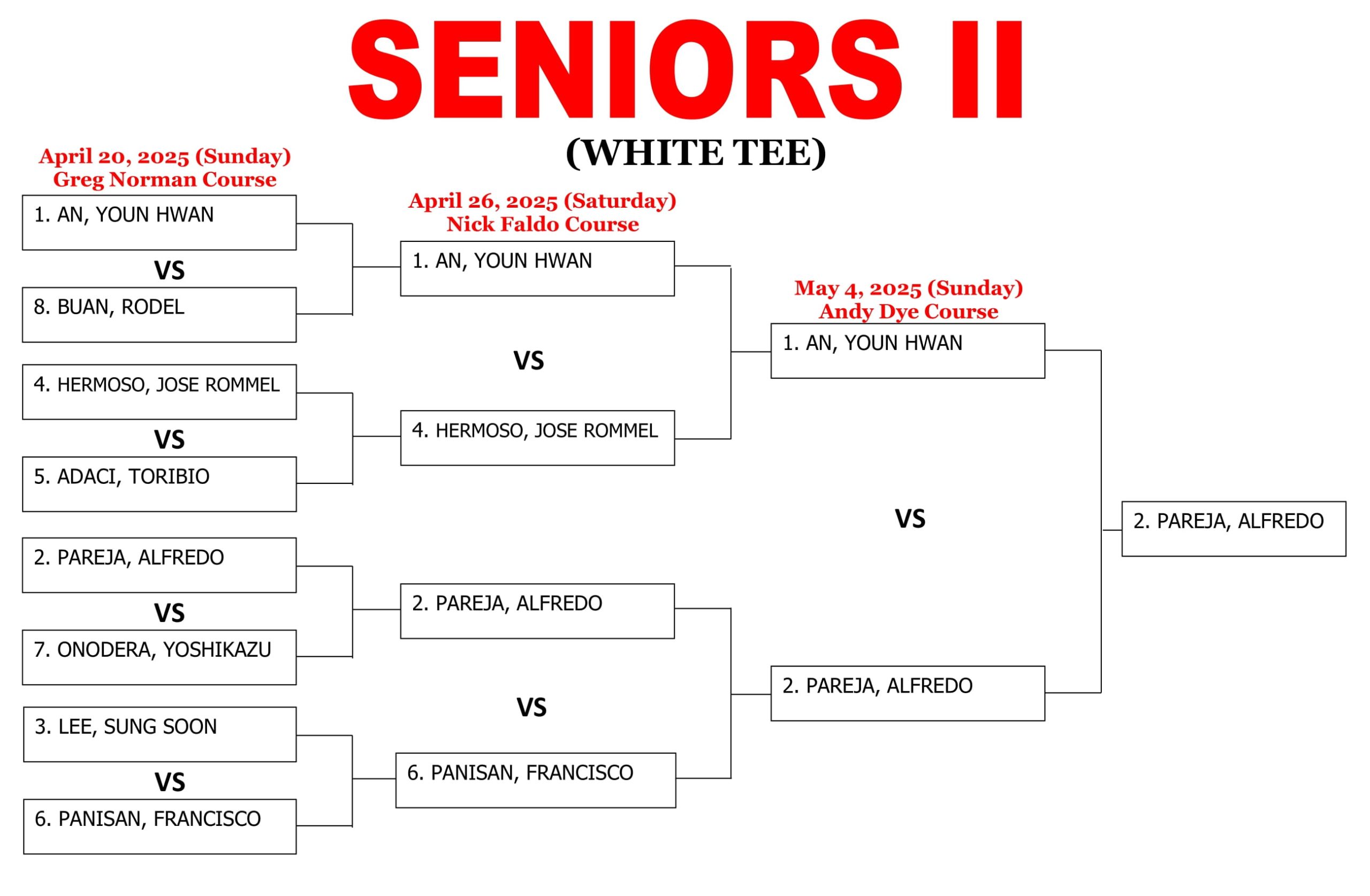 SENIORS II

(WHITE TEE)

April 20, 2025 (Sunday)
Greg Norman Course

1. AN, YOUN HWAN

VS

8. BUAN, RODEL

4. HERMOSO, JOSE ROMMEL

VS

5. ADACI, TORIBIO

2. PAREJA, ALFREDO

VS

7. ONODERA, YOSHIKAZU

3. LEE, SUNG SOON

VS

6. PANISAN, FRANCISCO

April 26, 2025 (Saturday)
Nick Faldo Course

1. AN, YOUN HWAN

VS

4. HERMOSO, JOSE ROMMEL

2. PAREJA, ALFREDO

VS

6. PANISAN, FRANCISCO

May 4, 2025 (Sunday)
Andy Dye Course

1. AN, YOUN HWAN

VS

2. PAREJA, ALFREDO

2. PAREJA, ALFREDO